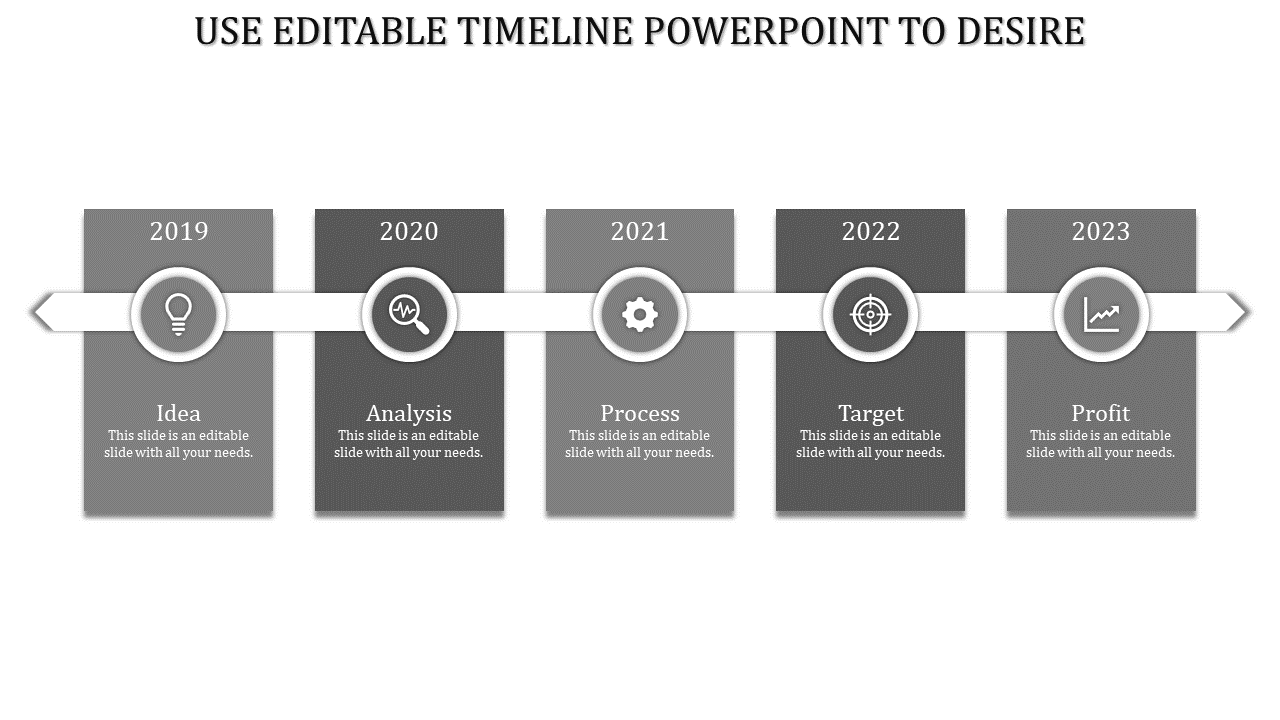 USE EDITABLE TIMELINE POWERPOINT TO DESIRE

2019

Idea
This slide is an editable slide with all your needs.

2020

Analysis
This slide is an editable slide with all your needs.

2021

Process
This slide is an editable slide with all your needs.

2022

Target
This slide is an editable slide with all your needs.

2023

Profit
This slide is an editable slide with all your needs.